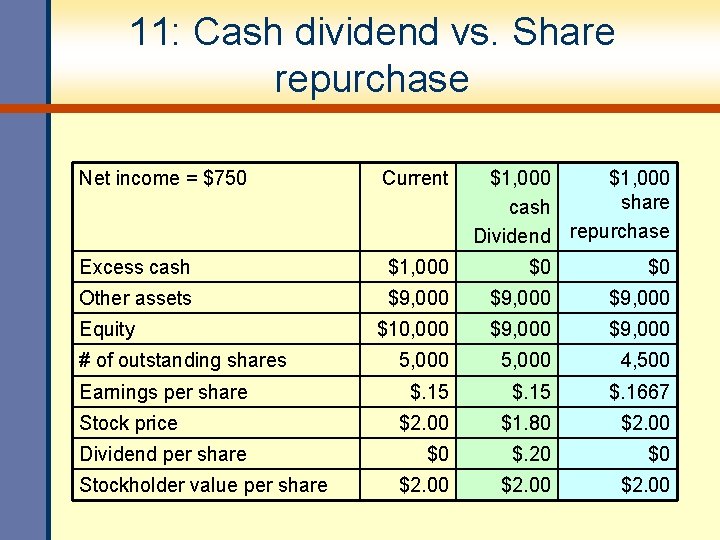 11: Cash dividend vs. Share repurchase

| Net income = \$750 | Current | \$1,000 cash Dividend | \$1,000 share repurchase |
|---|---|---|---|
| Excess cash | \$1,000 | \$0 | \$0 |
| Other assets | \$9,000 | \$9,000 | \$9,000 |
| Equity | \$10,000 | \$9,000 | \$9,000 |
| # of outstanding shares | 5,000 | 5,000 | 4,500 |
| Earnings per share | \$.15 | \$.15 | \$.1667 |
| Stock price | \$2.00 | \$1.80 | \$2.00 |
| Dividend per share | \$0 | \$.20 | \$0 |
| Stockholder value per share | \$2.00 | \$2.00 | \$2.00 |